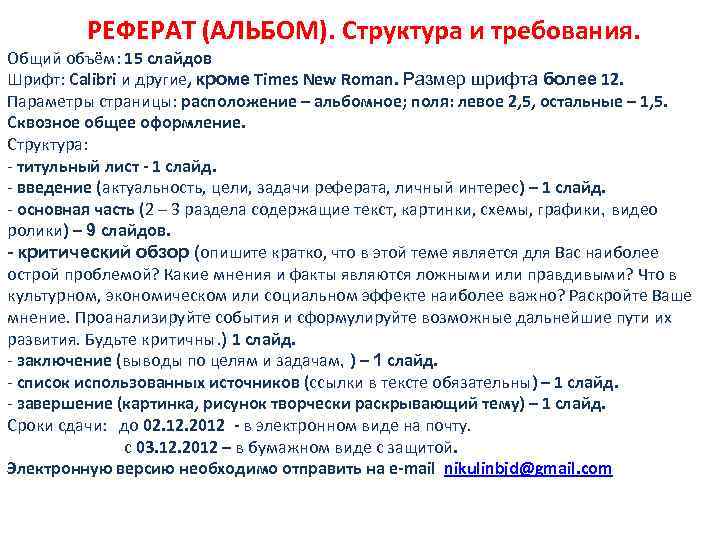 РЕФЕРАТ (АЛЬБОМ). Структура и требования.

Общий объём: 15 слайдов
Шрифт: Calibri и другие, кроме Times New Roman. Размер шрифта более 12.
Параметры страницы: расположение – альбомное; поля: левое 2,5, остальные – 1,5.
Сквозное общее оформление.
Структура:
- титульный лист - 1 слайд.
- введение (актуальность, цели, задачи реферата, личный интерес) – 1 слайд.
- основная часть (2 – 3 раздела содержащие текст, картинки, схемы, графики, видео ролики) – 9 слайдов.
- критический обзор (опишите кратко, что в этой теме является для Вас наиболее острой проблемой? Какие мнения и факты являются ложными или правдивыми? Что в культурном, экономическом или социальном эффекте наиболее важно? Раскройте Ваше мнение. Проанализируйте события и сформулируйте возможные дальнейшие пути их развития. Будьте критичны.) 1 слайд.
- заключение (выводы по целям и задачам, ) – 1 слайд.
- список использованных источников (ссылки в тексте обязательны) – 1 слайд.
- завершение (картинка, рисунок творчески раскрывающий тему) – 1 слайд.
Сроки сдачи: до 02.12.2012 - в электронном виде на почту.
с 03.12.2012 – в бумажном виде с защитой.
Электронную версию необходимо отправить на e-mail nikulinbjd@gmail.com